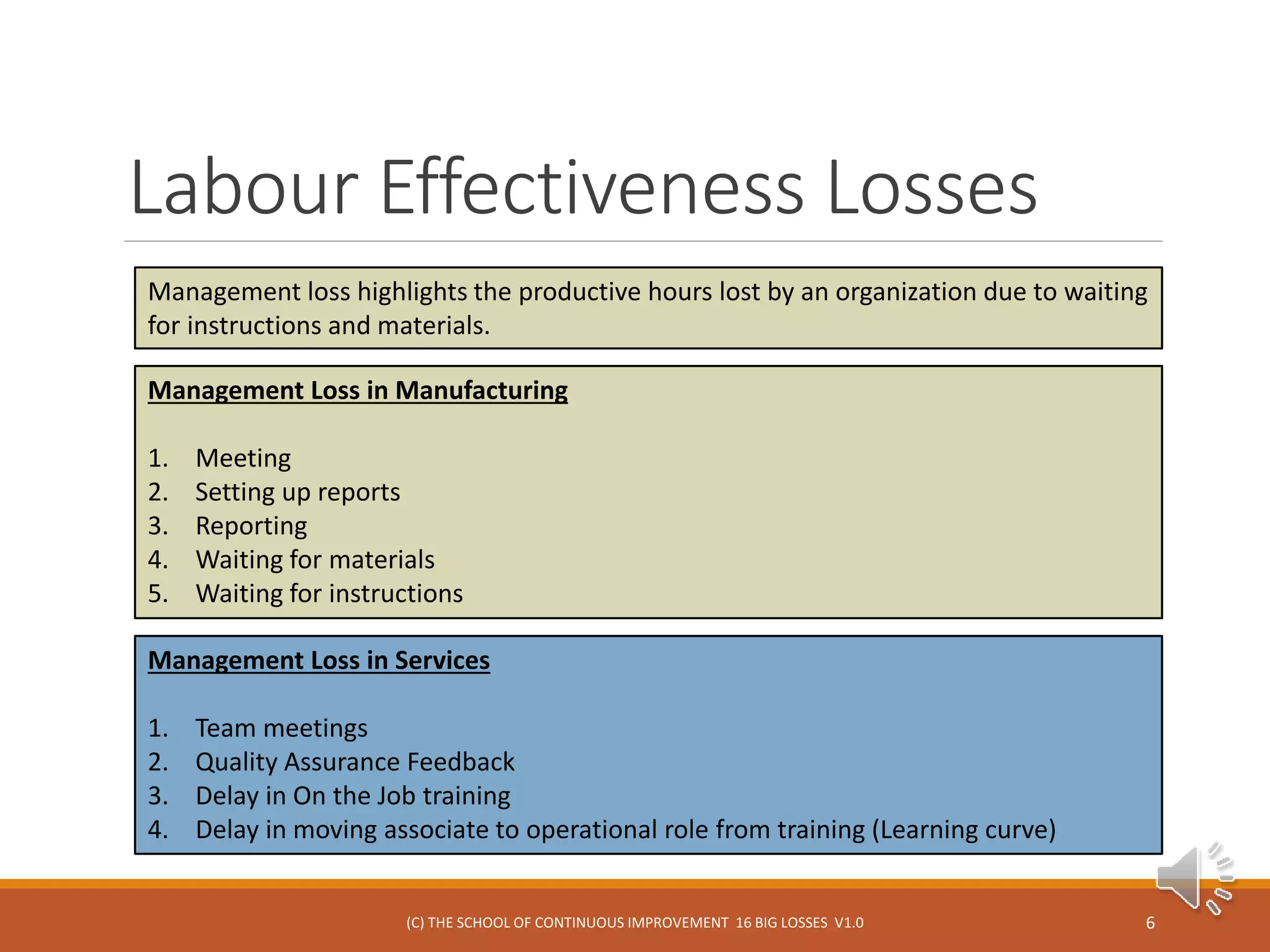 Labour Effectiveness Losses

Management loss highlights the productive hours lost by an organization due to waiting for instructions and materials.

Management Loss in Manufacturing

1. Meeting
2. Setting up reports
3. Reporting
4. Waiting for materials
5. Waiting for instructions

Management Loss in Services

1. Team meetings
2. Quality Assurance Feedback
3. Delay in On the Job training
4. Delay in moving associate to operational role from training (Learning curve)

(C) THE SCHOOL OF CONTINUOUS IMPROVEMENT 16 BIG LOSSES V1.0

6